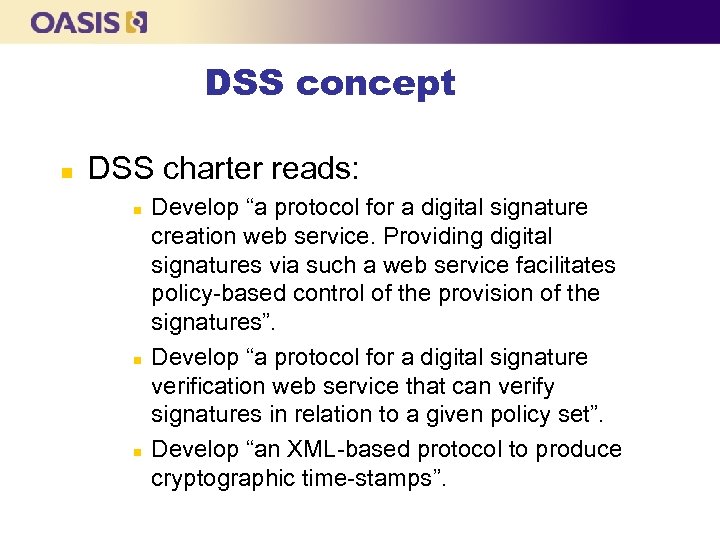 OASIS

DSS concept

DSS charter reads:

Develop “a protocol for a digital signature creation web service. Providing digital signatures via such a web service facilitates policy-based control of the provision of the signatures”.

Develop “a protocol for a digital signature verification web service that can verify signatures in relation to a given policy set”.

Develop “an XML-based protocol to produce cryptographic time-stamps”.